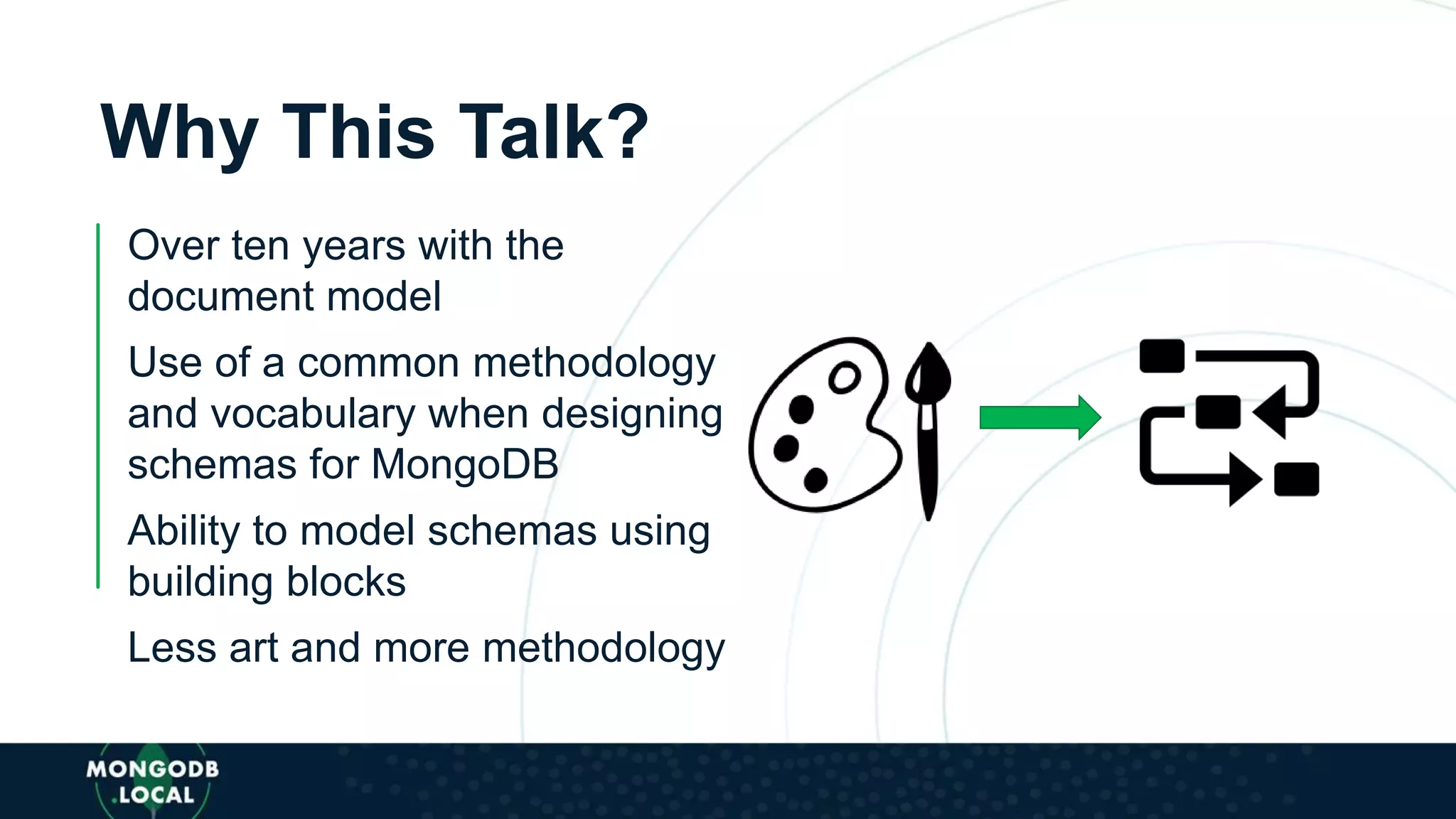 Why This Talk?

Over ten years with the document model

Use of a common methodology and vocabulary when designing schemas for MongoDB

Ability to model schemas using building blocks

Less art and more methodology

MONGODB .LOCAL